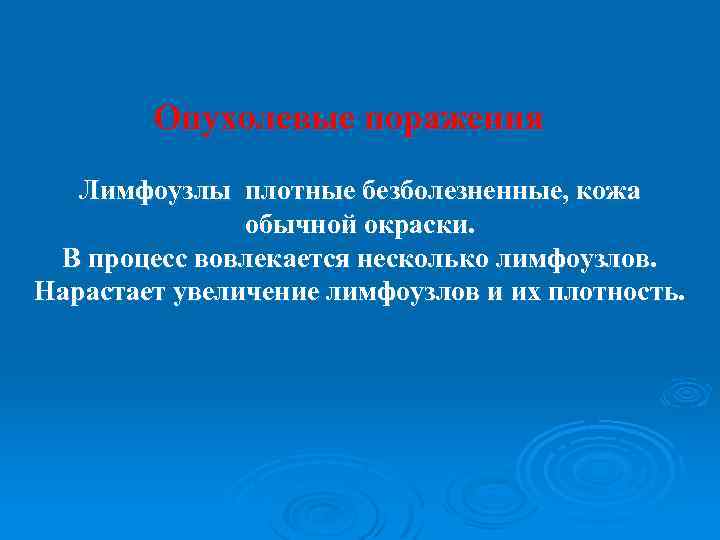 Опухолевые поражения

Лимфоузлы плотные безболезненные, кожа обычной окраски.
В процесс вовлекается несколько лимфоузлов.
Нарастает увеличение лимфоузлов и их плотность.